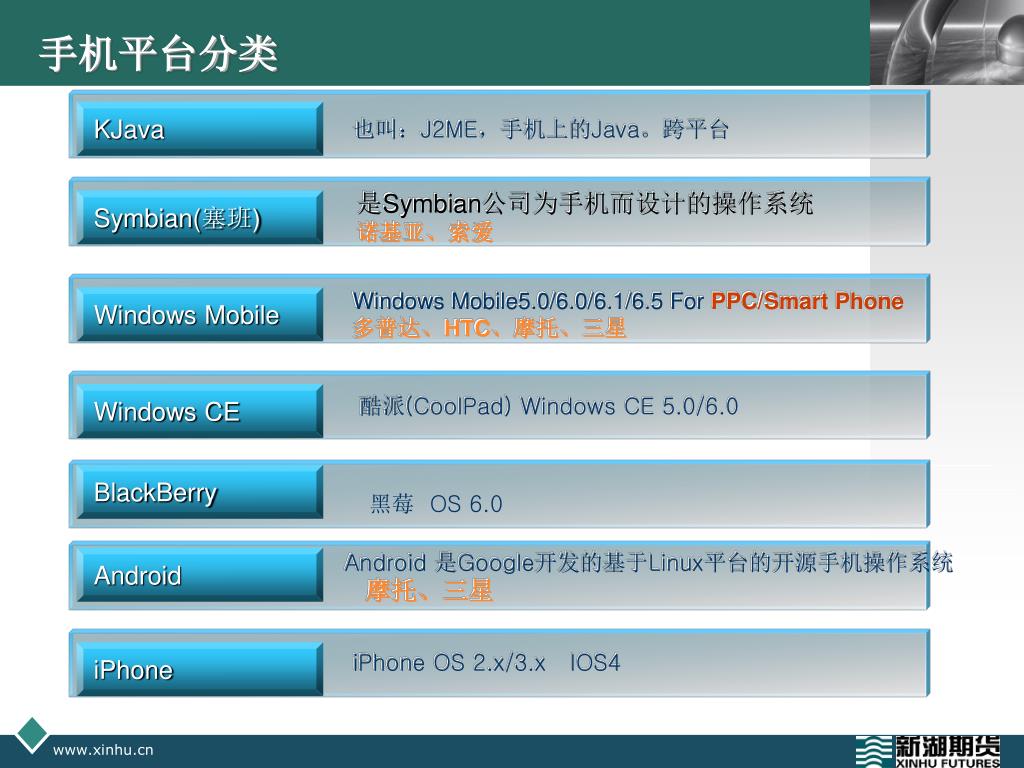 手机平台分类

KJava
也叫：J2ME，手机上的Java。跨平台

Symbian(塞班)
是Symbian公司为手机而设计的操作系统
诺基亚、索爱

Windows Mobile
Windows Mobile5.0/6.0/6.1/6.5 For PPC/Smart Phone
多普达、HTC、摩托、三星

Windows CE
酷派(CoolPad) Windows CE 5.0/6.0

BlackBerry
黑莓 OS 6.0

Android
Android 是Google开发的基于Linux平台的开源手机操作系统
摩托、三星

iPhone
iPhone OS 2.x/3.x IOS4

www.xinhu.cn

新湖期货
XINHU FUTURES